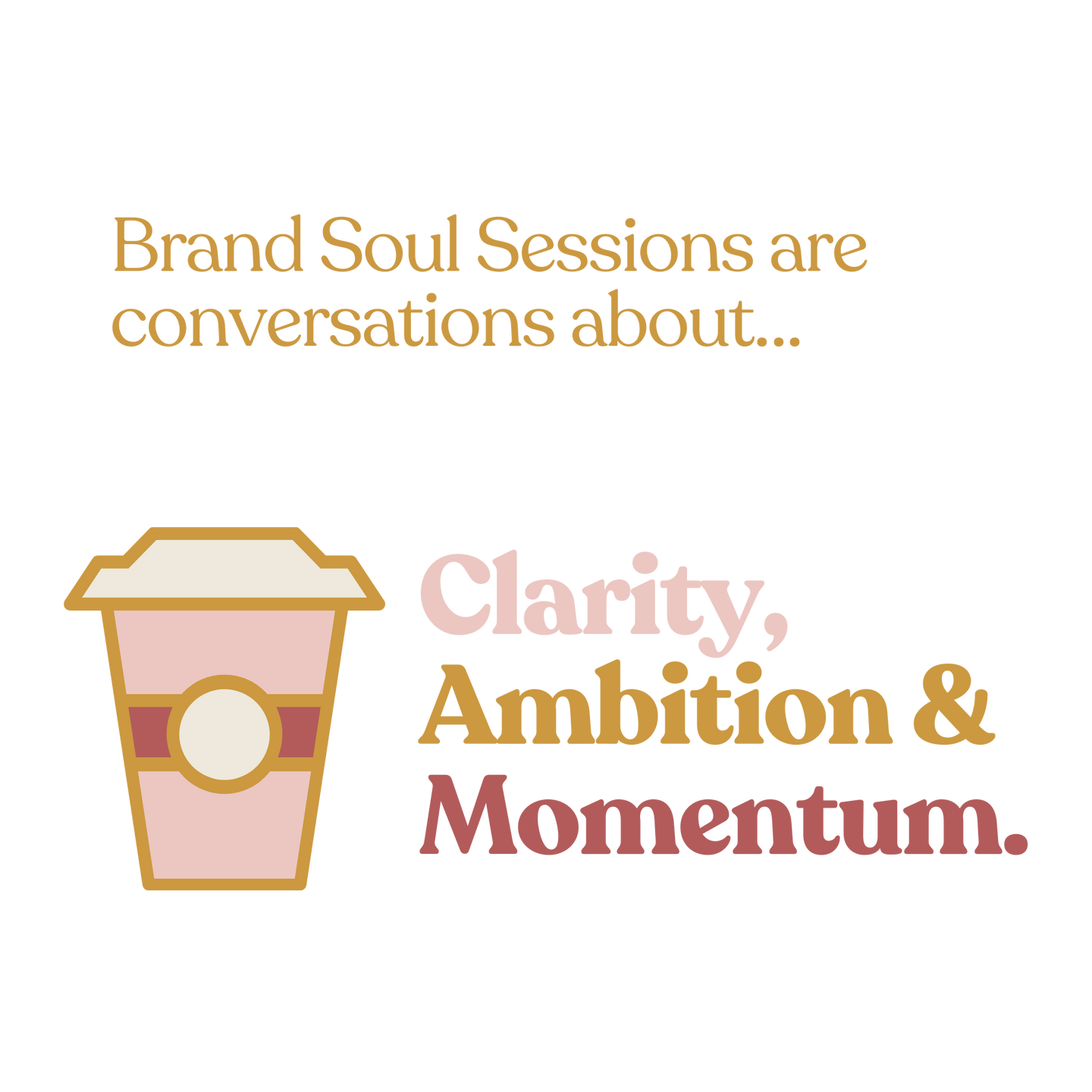 Brand Soul Sessions are conversations about...

Clarity,
Ambition &
Momentum.